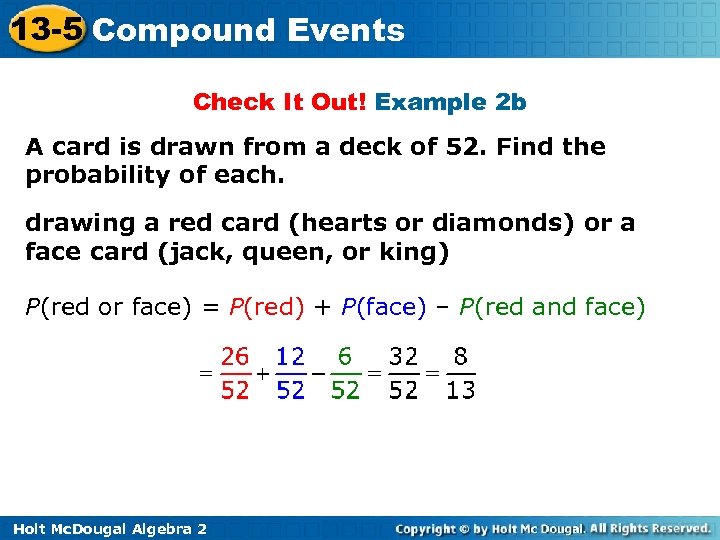 13-5 Compound Events

Check It Out! Example 2b

A card is drawn from a deck of 52. Find the probability of each.

drawing a red card (hearts or diamonds) or a face card (jack, queen, or king)

$P(\text{red or face}) = P(\text{red}) + P(\text{face}) - P(\text{red and face})$

$= \frac{26}{52} + \frac{12}{52} - \frac{6}{52} = \frac{32}{52} = \frac{8}{13}$

Holt McDougal Algebra 2

Copyright © by Holt Mc Dougal. All Rights Reserved.